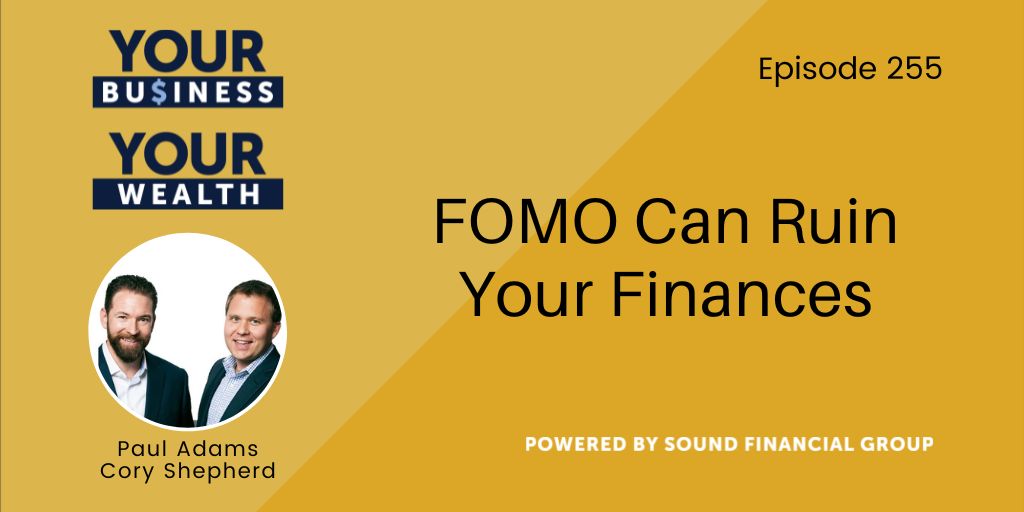 YOUR
BU$INESS
YOUR
WEALTH

Paul Adams
Cory Shepherd

Episode 255

FOMO Can Ruin Your Finances

POWERED BY SOUND FINANCIAL GROUP